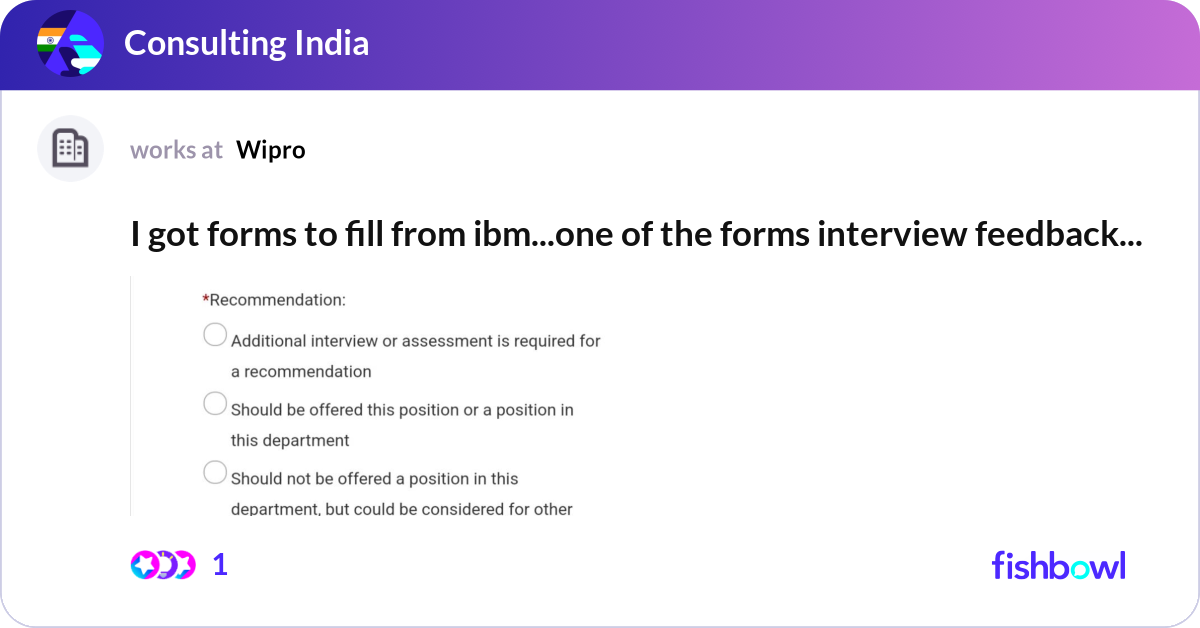 Consulting India

works at Wipro

I got forms to fill from ibm...one of the forms interview feedback...

*Recommendation:

Additional interview or assessment is required for a recommendation

Should be offered this position or a position in this department

Should not be offered a position in this department, but could be considered for other

1

fishbowl